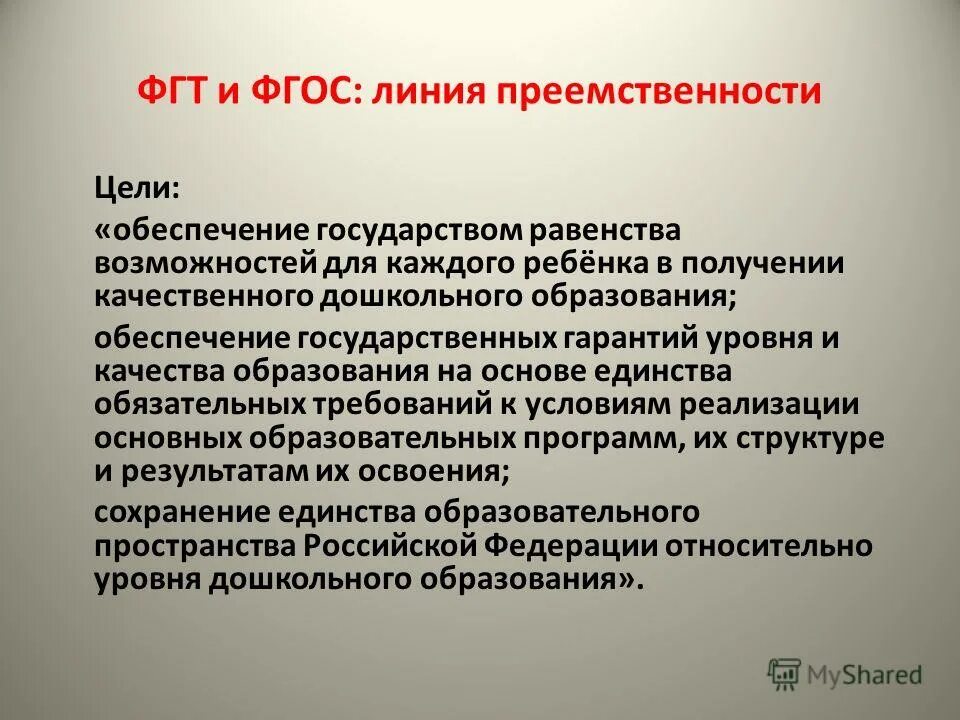 ФГТ и ФГОС: линия преемственности

Цели:

«обеспечение государством равенства возможностей для каждого ребёнка в получении качественного дошкольного образования;

обеспечение государственных гарантий уровня и качества образования на основе единства обязательных требований к условиям реализации основных образовательных программ, их структуре и результатам их освоения;

сохранение единства образовательного пространства Российской Федерации относительно уровня дошкольного образования».

MyShared